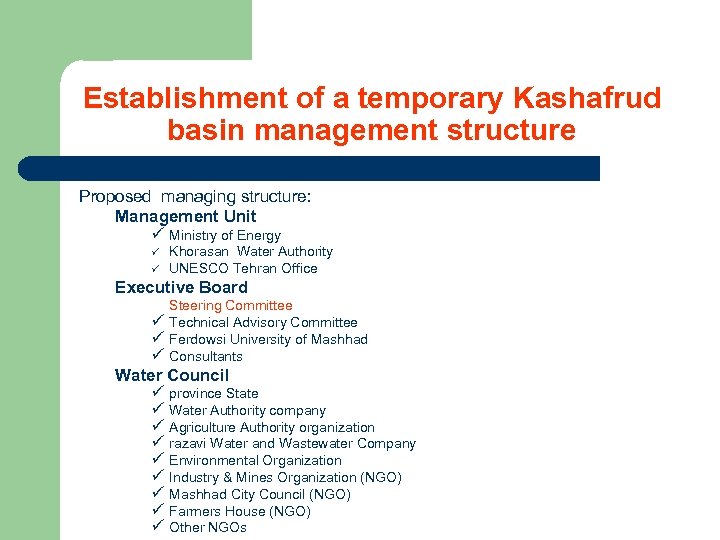 Establishment of a temporary Kashafrud basin management structure

Proposed managing structure:

Management Unit

✓ Ministry of Energy
✓ Khorasan Water Authority
✓ UNESCO Tehran Office

Executive Board

Steering Committee
✓ Technical Advisory Committee
✓ Ferdowsi University of Mashhad
✓ Consultants

Water Council

✓ province State
✓ Water Authority company
✓ Agriculture Authority organization
✓ razavi Water and Wastewater Company
✓ Environmental Organization
✓ Industry & Mines Organization (NGO)
✓ Mashhad City Council (NGO)
✓ Farmers House (NGO)
✓ Other NGOs